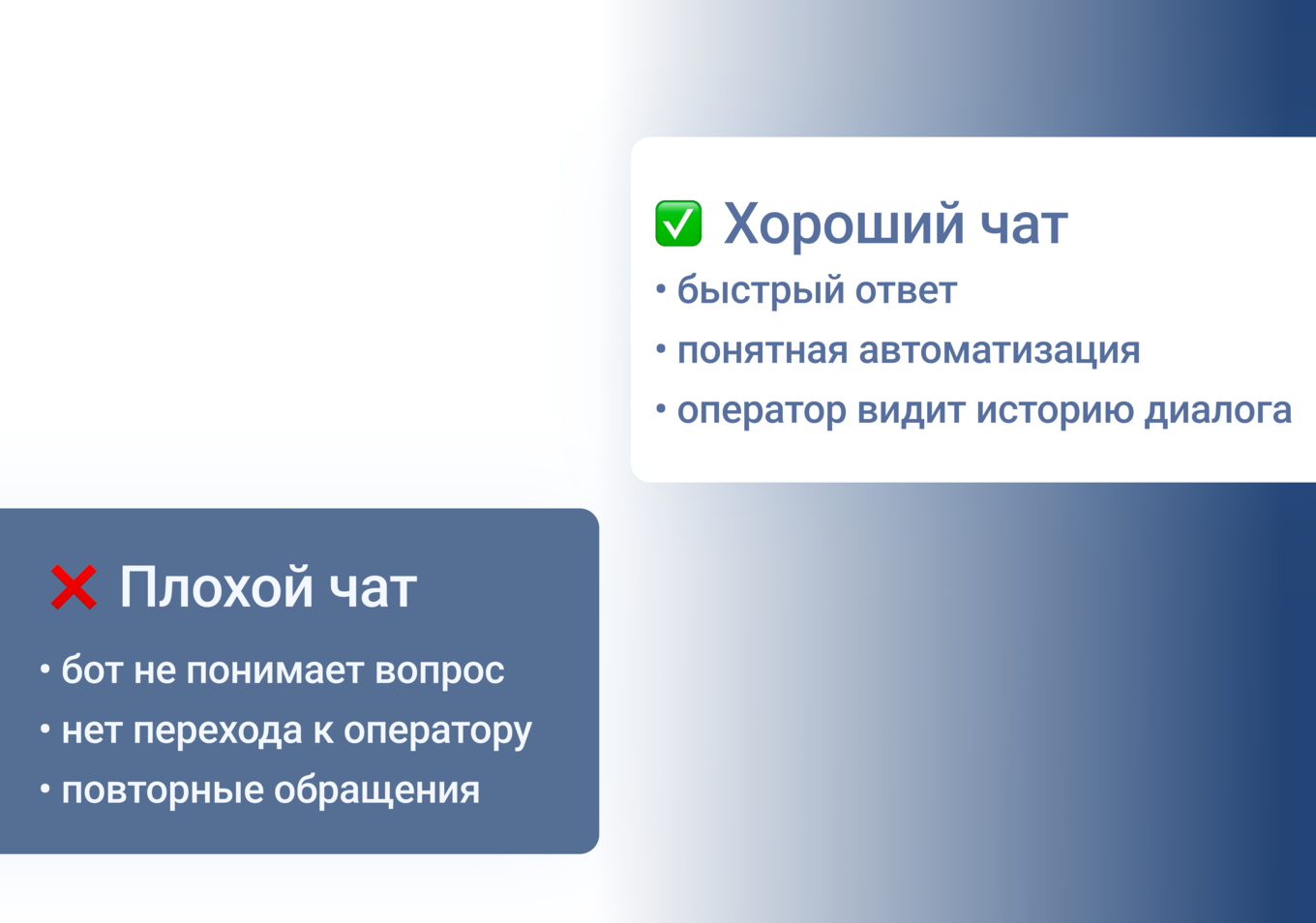 ✅ Хороший чат
• быстрый ответ
• понятная автоматизация
• оператор видит историю диалога

❌ Плохой чат
• бот не понимает вопрос
• нет перехода к оператору
• повторные обращения